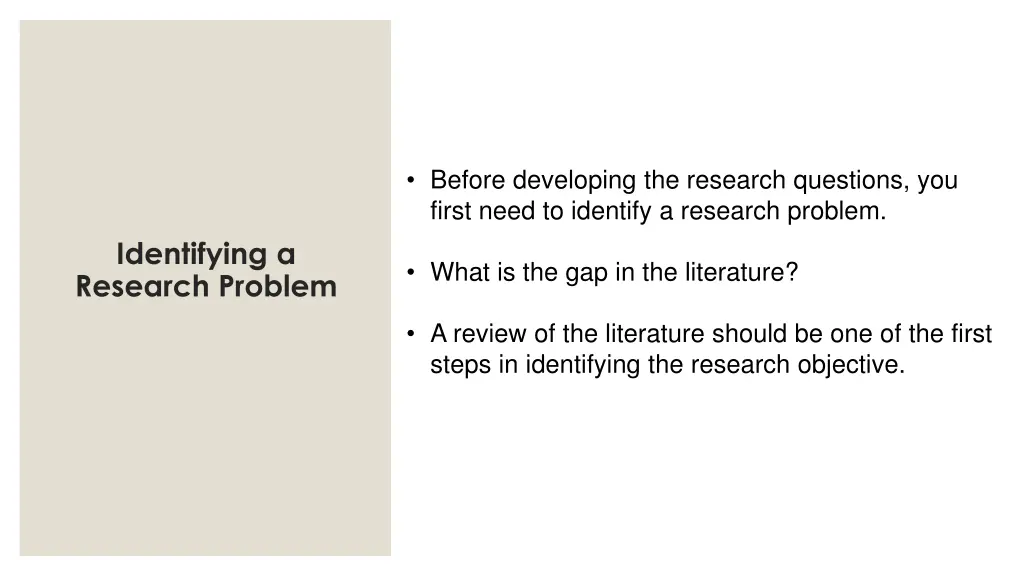 Identifying a Research Problem

• Before developing the research questions, you first need to identify a research problem.

• What is the gap in the literature?

• A review of the literature should be one of the first steps in identifying the research objective.